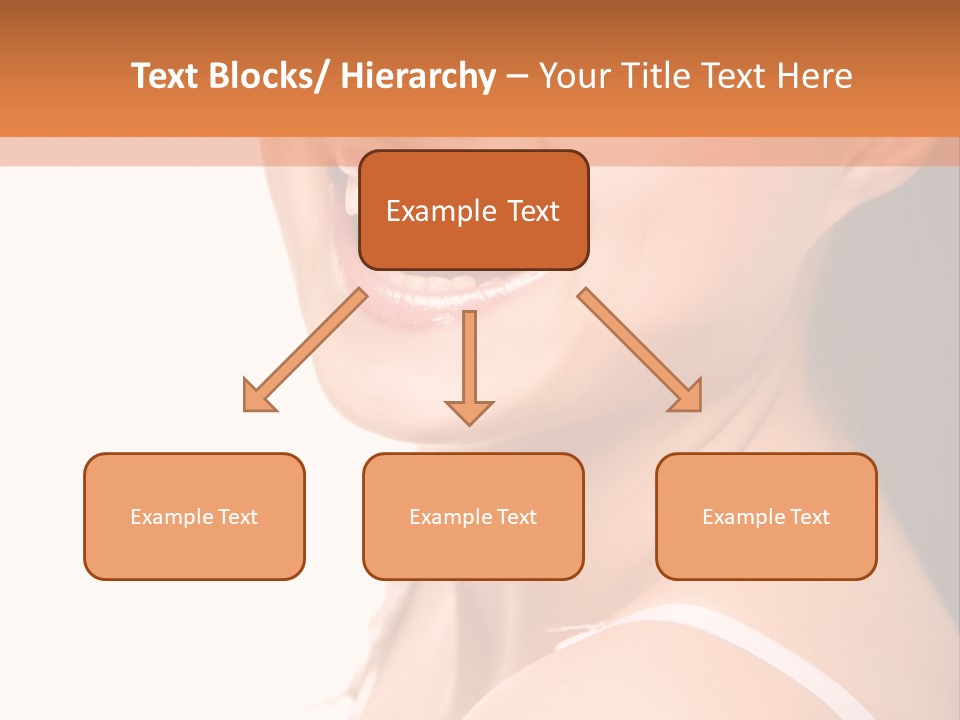 Text Blocks/ Hierarchy – Your Title Text Here

Example Text

Example Text

Example Text

Example Text